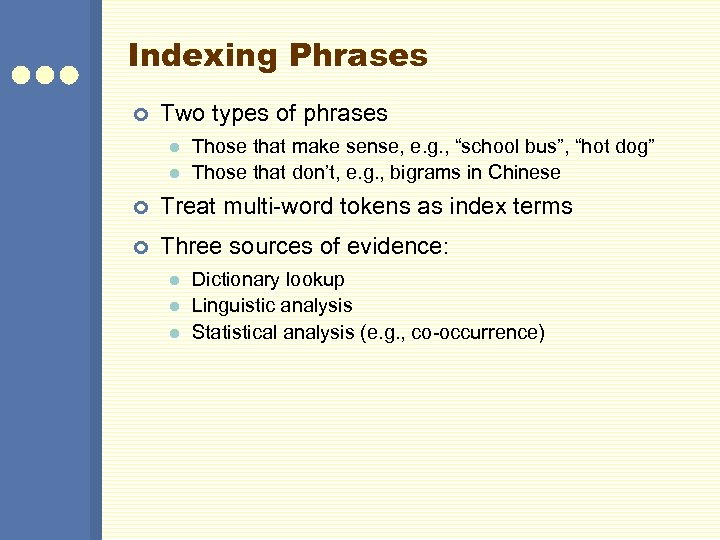 Indexing Phrases

Two types of phrases

Those that make sense, e.g., “school bus”, “hot dog”

Those that don’t, e.g., bigrams in Chinese

Treat multi-word tokens as index terms

Three sources of evidence:

Dictionary lookup

Linguistic analysis

Statistical analysis (e.g., co-occurrence)